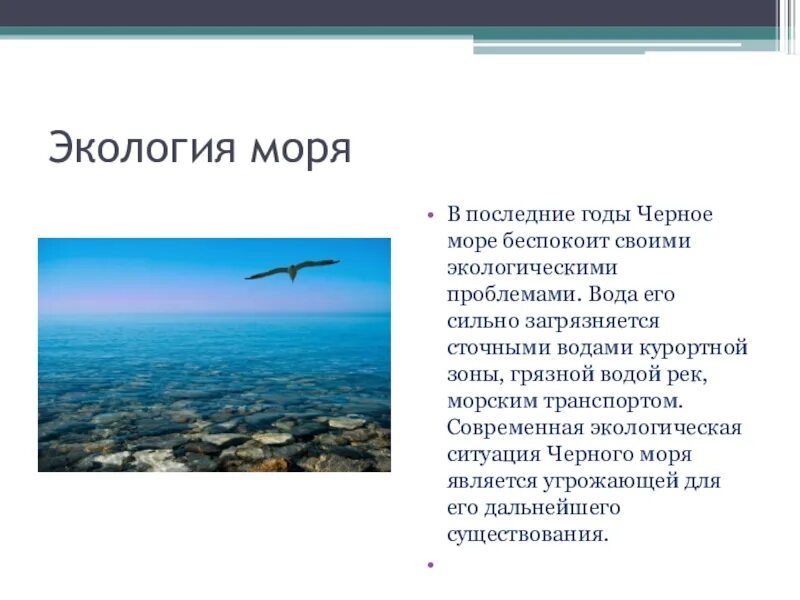 Экология моря

• В последние годы Черное море беспокоит своими экологическими проблемами. Вода его сильно загрязняется сточными водами курортной зоны, грязной водой рек, морским транспортом. Современная экологическая ситуация Черного моря является угрожающей для его дальнейшего существования.

•